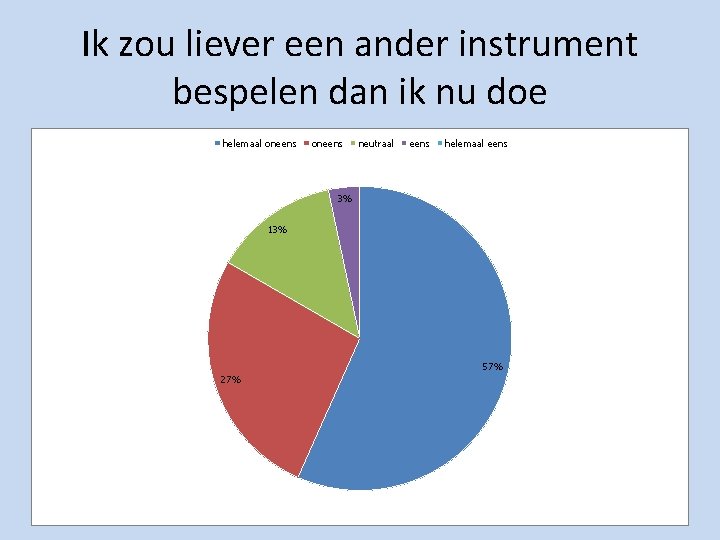 Ik zou liever een ander instrument bespelen dan ik nu doe

helemaal oneens oneens neutraal eens helemaal eens

3%
13%
27%
57%